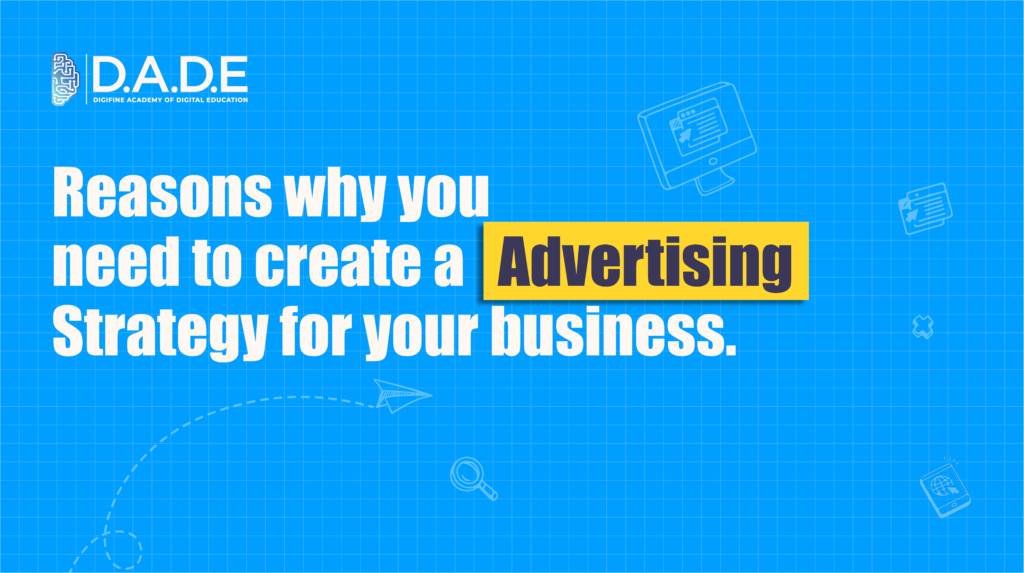 D.A.D.E
DIGIFINE ACADEMY OF DIGITAL EDUCATION

Reasons why you need to create a Advertising Strategy for your business.